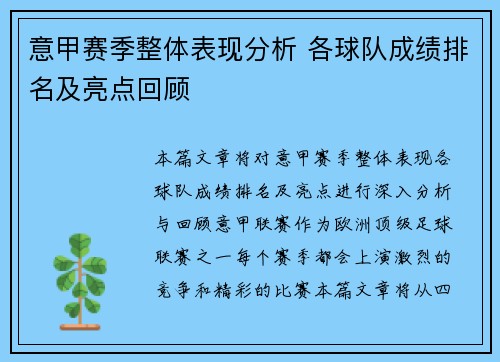 意甲赛季整体表现分析 各球队成绩排名及亮点回顾

本篇文章将对意甲赛季整体表现各球队成绩排名及亮点进行深入分析与回顾意甲联赛作为欧洲顶级足球联赛之一每个赛季都会上演激烈的竞争和精彩的比赛本篇文章将从四